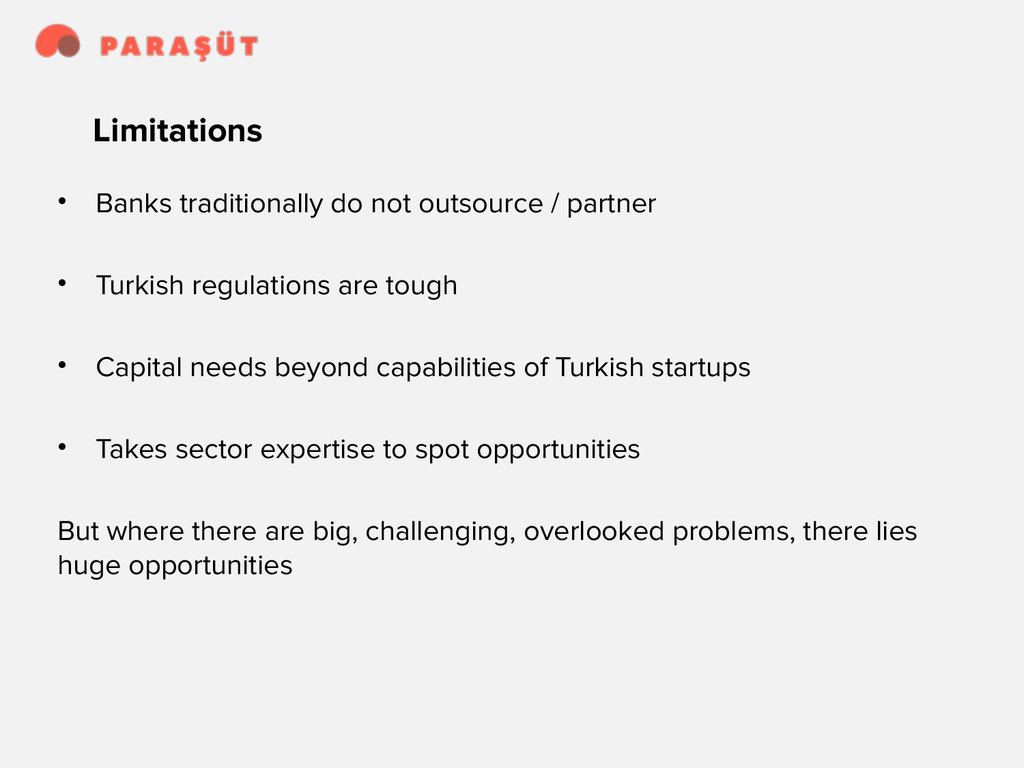 PARAŞÜT

Limitations

• Banks traditionally do not outsource / partner

• Turkish regulations are tough

• Capital needs beyond capabilities of Turkish startups

• Takes sector expertise to spot opportunities

But where there are big, challenging, overlooked problems, there lies huge opportunities